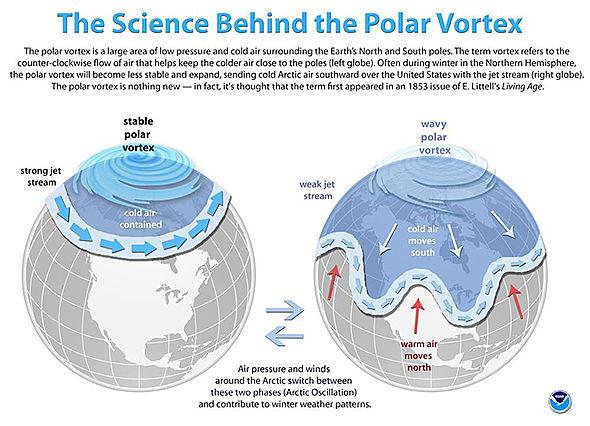 The Science Behind the Polar Vortex

The polar vortex is a large area of low pressure and cold air surrounding the Earth's North and South poles. The term vortex refers to the counter-clockwise flow of air that helps keep the colder air close to the poles (left globe). Often during winter in the Northern Hemisphere, the polar vortex will become less stable and expand, sending cold Arctic air southward over the United States with the jet stream (right globe). The polar vortex is nothing new — in fact, it's thought that the term first appeared in an 1853 issue of E. Littell's Living Age.

stable polar vortex

strong jet stream

cold air contained

wavy polar vortex

weak jet stream

cold air moves south

warm air moves north

Air pressure and winds around the Arctic switch between these two phases (Arctic Oscillation) and contribute to winter weather patterns.

NOAA